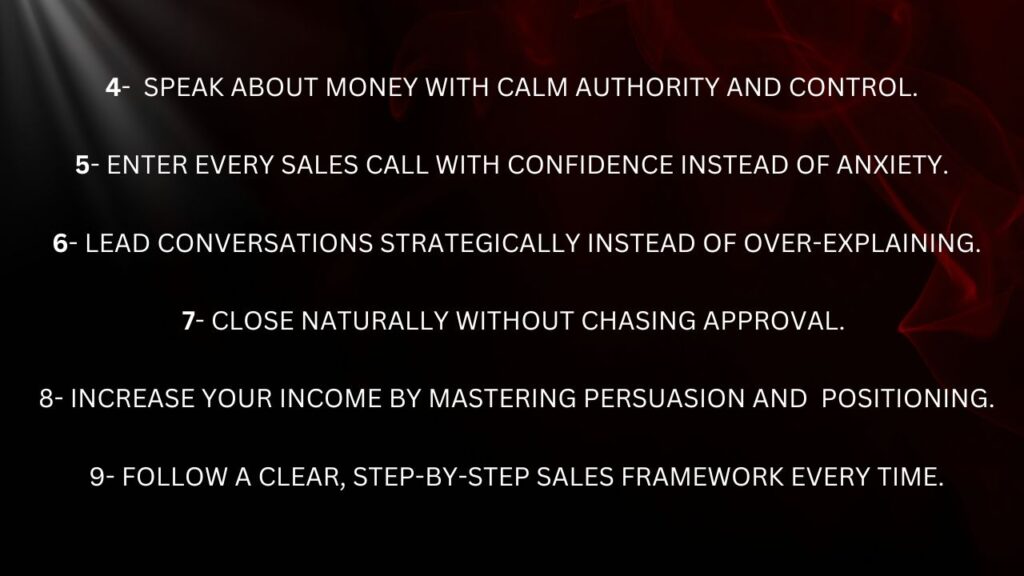 4- SPEAK ABOUT MONEY WITH CALM AUTHORITY AND CONTROL.

5- ENTER EVERY SALES CALL WITH CONFIDENCE INSTEAD OF ANXIETY.

6- LEAD CONVERSATIONS STRATEGICALLY INSTEAD OF OVER-EXPLAINING.

7- CLOSE NATURALLY WITHOUT CHASING APPROVAL.

8- INCREASE YOUR INCOME BY MASTERING PERSUASION AND POSITIONING.

9- FOLLOW A CLEAR, STEP-BY-STEP SALES FRAMEWORK EVERY TIME.